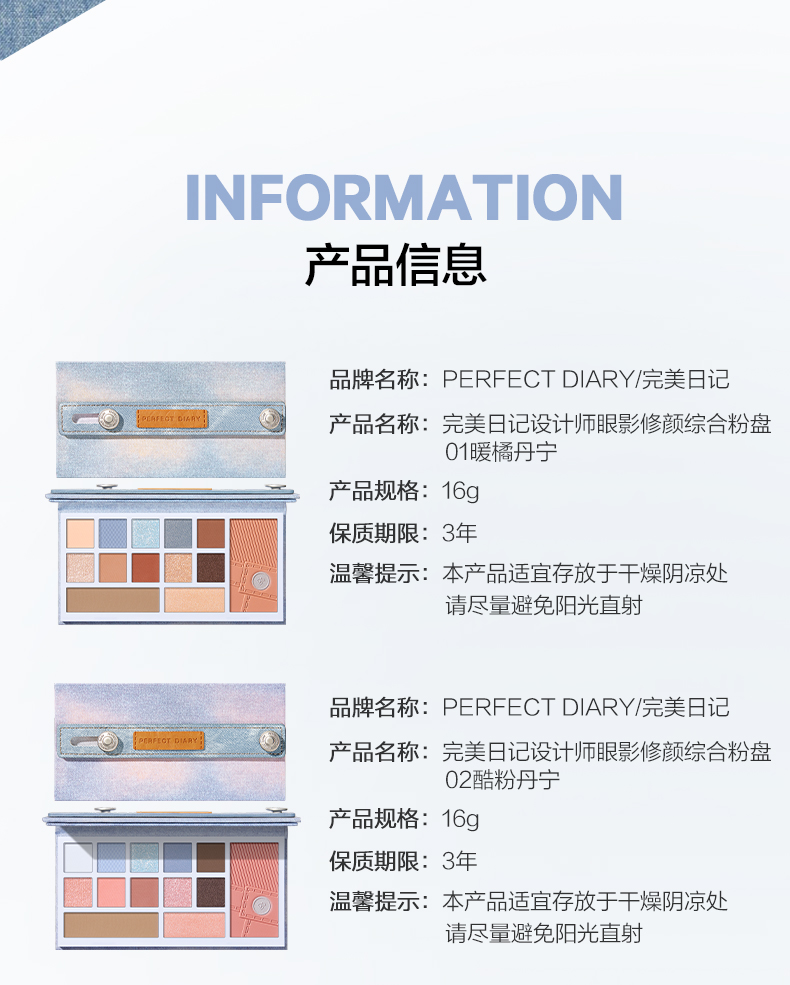 INFORMATION
产品信息

PERFECT DIARY

品牌名称：PERFECT DIARY/完美日记
产品名称：完美日记设计师眼影修颜综合粉盘 01暖橘丹宁
产品规格：16g
保质期限：3年
温馨提示：本产品适宜存放于干燥阴凉处 请尽量避免阳光直射

PERFECT DIARY

品牌名称：PERFECT DIARY/完美日记
产品名称：完美日记设计师眼影修颜综合粉盘 02酷粉丹宁
产品规格：16g
保质期限：3年
温馨提示：本产品适宜存放于干燥阴凉处 请尽量避免阳光直射